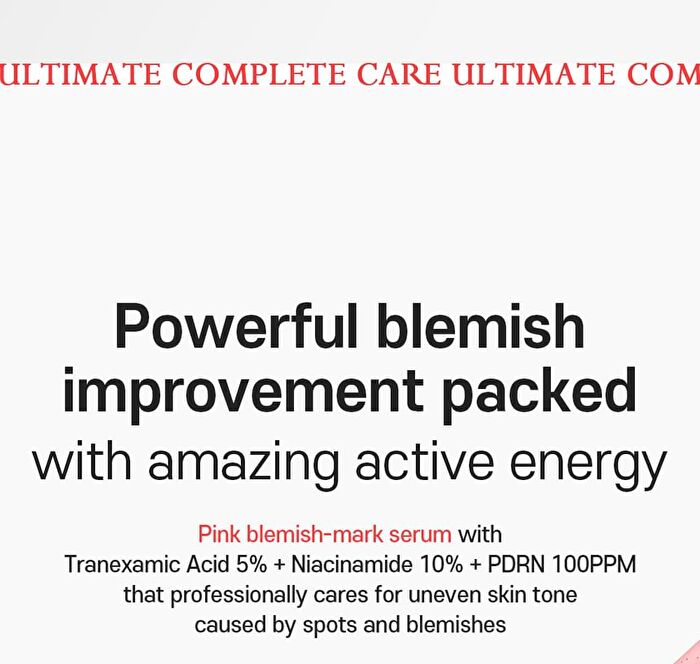 ULTIMATE COMPLETE CARE ULTIMATE COM

Powerful blemish improvement packed with amazing active energy

Pink blemish-mark serum with Tranexamic Acid 5% + Niacinamide 10% + PDRN 100PPM that professionally cares for uneven skin tone caused by spots and blemishes